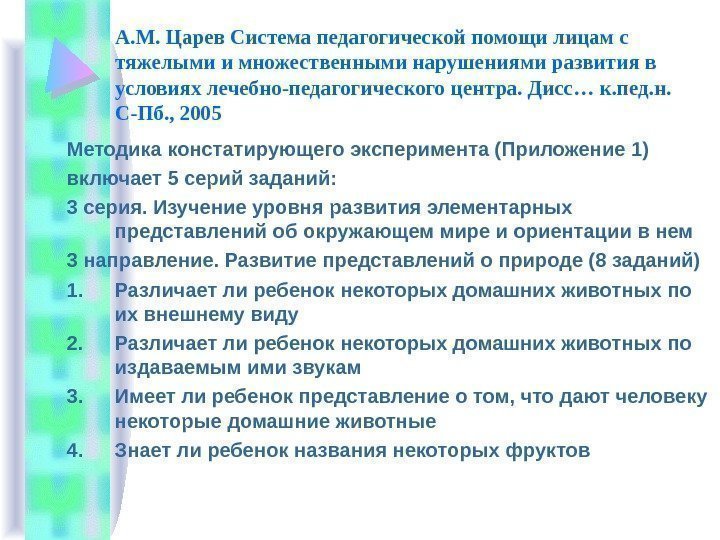 А.М. Царев Система педагогической помощи лицам с тяжелыми и множественными нарушениями развития в условиях лечебно-педагогического центра. Дисс… к.пед.н. С-Пб., 2005

Методика констатирующего эксперимента (Приложение 1) включает 5 серий заданий:

3 серия. Изучение уровня развития элементарных представлений об окружающем мире и ориентации в нем

3 направление. Развитие представлений о природе (8 заданий)

1. Различает ли ребенок некоторых домашних животных по их внешнему виду
2. Различает ли ребенок некоторых домашних животных по издаваемым ими звукам
3. Имеет ли ребенок представление о том, что дают человеку некоторые домашние животные
4. Знает ли ребенок названия некоторых фруктов